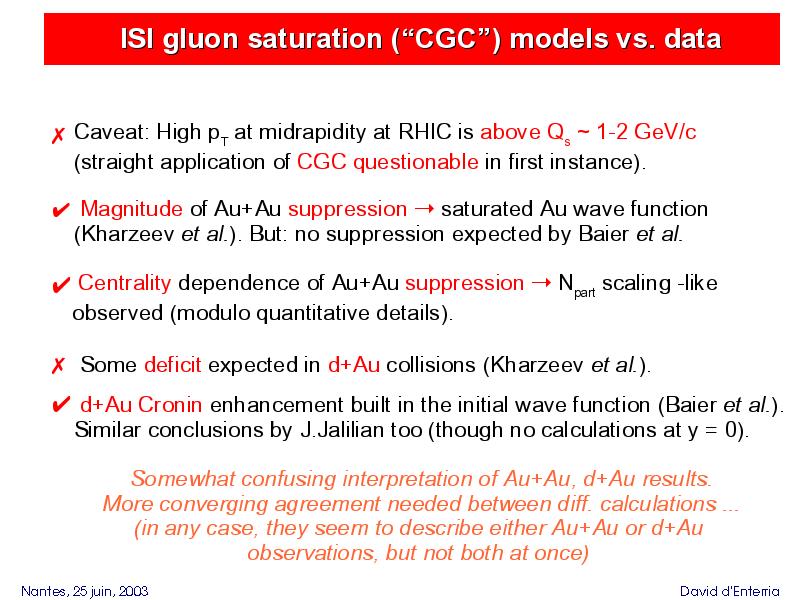 ISI gluon saturation ("CGC") models vs. data

✗ Caveat: High $p_T$ at midrapidity at RHIC is above $Q_s$ ~ 1-2 GeV/c (straight application of CGC questionable in first instance).

✔ Magnitude of Au+Au suppression → saturated Au wave function (Kharzeev et al.). But: no suppression expected by Baier et al.

✔ Centrality dependence of Au+Au suppression → $N_{part}$ scaling -like observed (modulo quantitative details).

✗ Some deficit expected in d+Au collisions (Kharzeev et al.).

✔ d+Au Cronin enhancement built in the initial wave function (Baier et al.). Similar conclusions by J.Jalilian too (though no calculations at y = 0).

Somewhat confusing interpretation of Au+Au, d+Au results. More converging agreement needed between diff. calculations ... (in any case, they seem to describe either Au+Au or d+Au observations, but not both at once)

Nantes, 25 juin, 2003

David d'Enterria